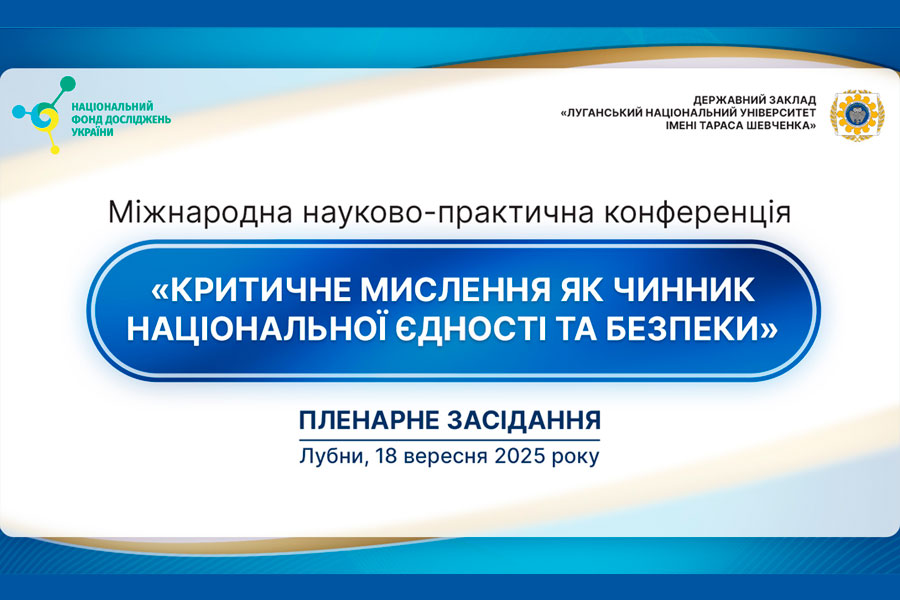 НАЦІОНАЛЬНИЙ ФОНД ДОСЛІДЖЕНЬ УКРАЇНИ

ДЕРЖАВНИЙ ЗАКЛАД «ЛУГАНСЬКИЙ НАЦІОНАЛЬНИЙ УНІВЕРСИТЕТ ІМЕНІ ТАРАСА ШЕВЧЕНКА»

Міжнародна науково-практична конференція

«КРИТИЧНЕ МИСЛЕННЯ ЯК ЧИННИК НАЦІОНАЛЬНОЇ ЄДНОСТІ ТА БЕЗПЕКИ»

ПЛЕНАРНЕ ЗАСІДАННЯ

Лубни, 18 вересня 2025 року